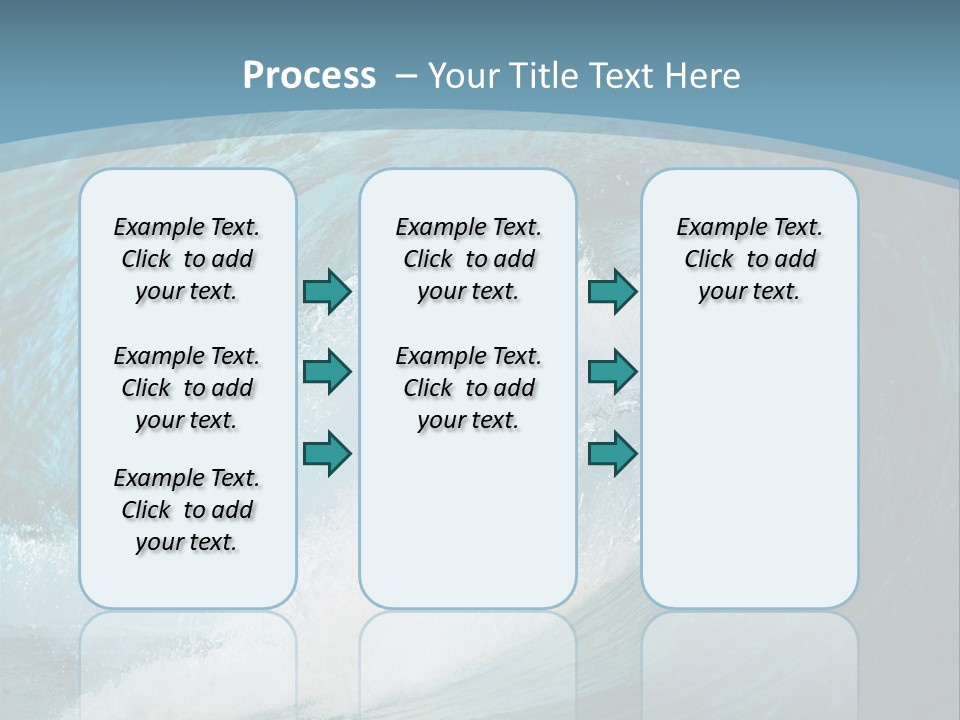 Process – Your Title Text Here

Example Text. Click to add your text.

Example Text. Click to add your text.

Example Text. Click to add your text.

Example Text. Click to add your text.

Example Text. Click to add your text.

Example Text. Click to add your text.